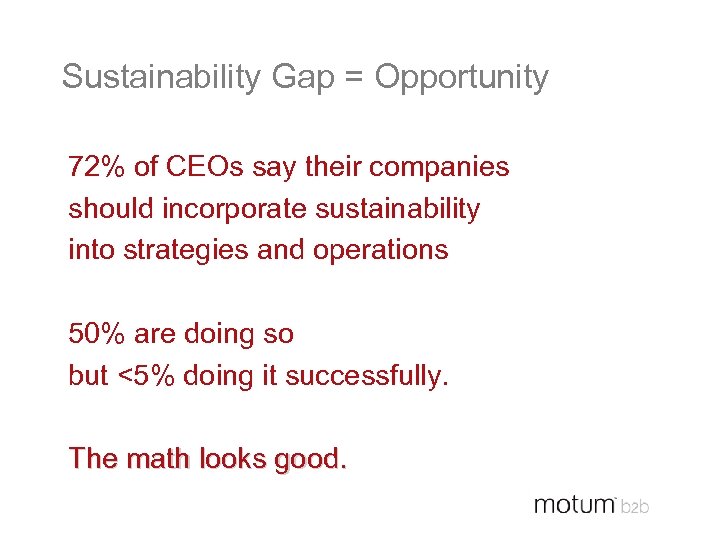 Sustainability Gap = Opportunity

72% of CEOs say their companies should incorporate sustainability into strategies and operations

50% are doing so
but <5% doing it successfully.

The math looks good.

motum b2b